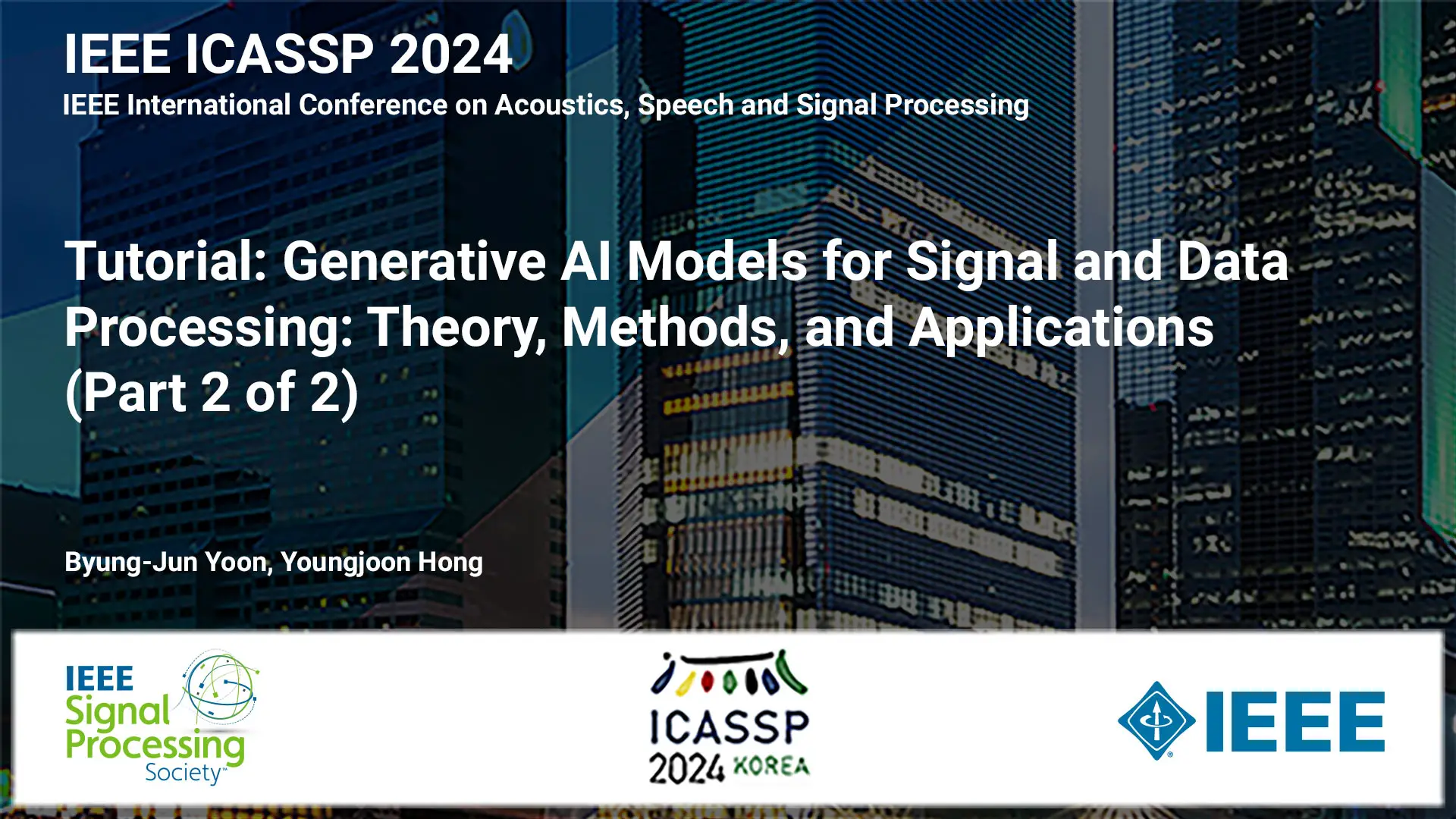 IEEE ICASSP 2024
IEEE International Conference on Acoustics, Speech and Signal Processing

Tutorial: Generative AI Models for Signal and Data Processing: Theory, Methods, and Applications (Part 2 of 2)

Byung-Jun Yoon, Youngjoon Hong

IEEE Signal Processing Society™

ICASSP 2024 KOREA

IEEE